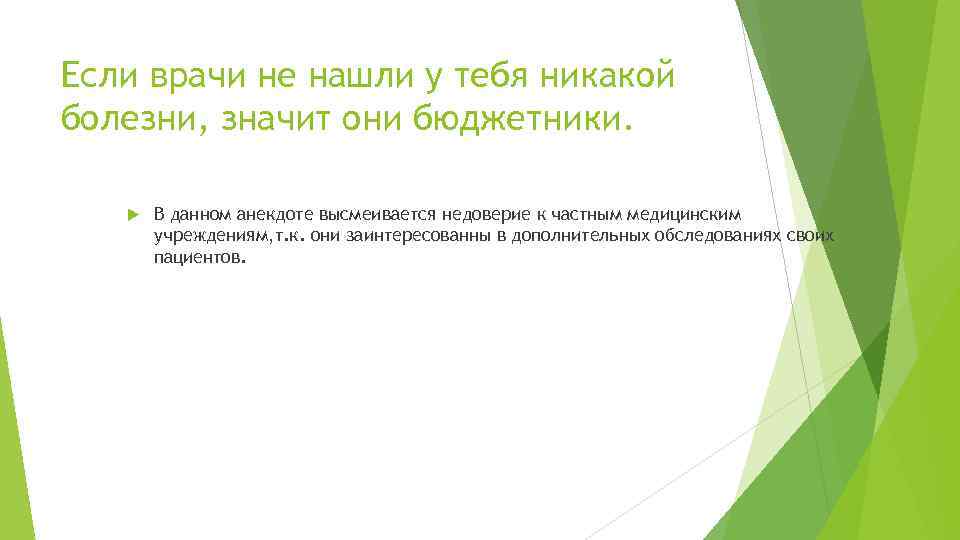 Если врачи не нашли у тебя никакой болезни, значит они бюджетники.

В данном анекдоте высмеивается недоверие к частным медицинским учреждениям,т.к. они заинтересованны в дополнительных обследованиях своих пациентов.